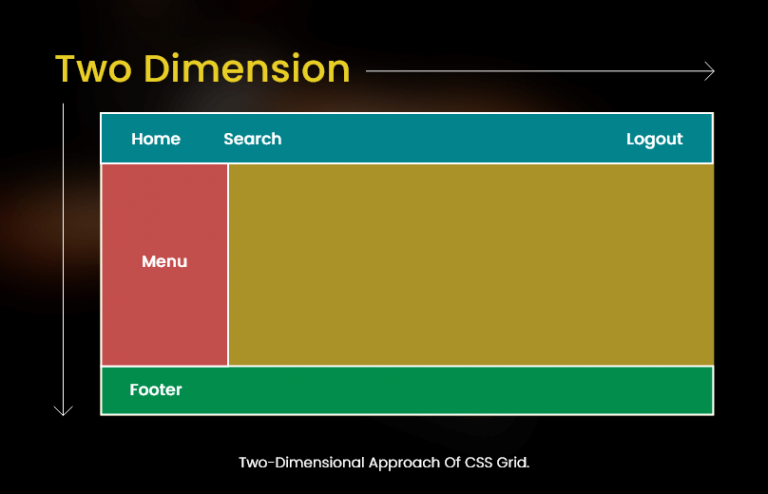 Two Dimension

Home Search Logout

Menu

Footer

Two-Dimensional Approach Of CSS Grid.